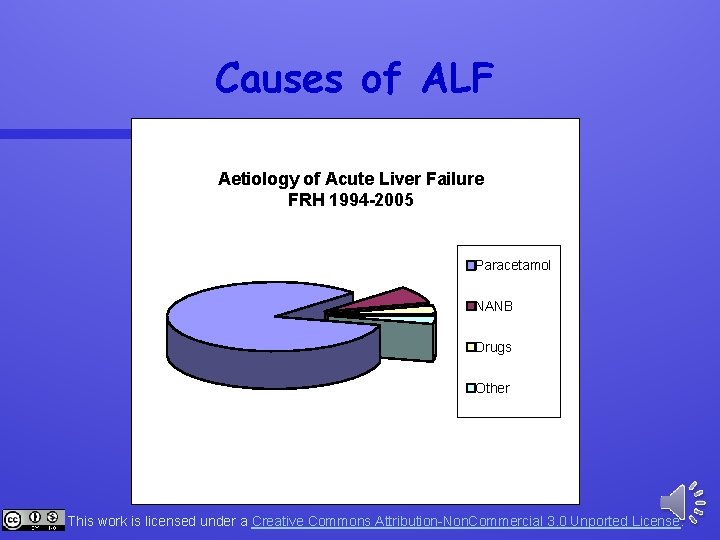 Causes of ALF

Aetiology of Acute Liver Failure
FRH 1994-2005

Paracetamol
NANB
Drugs
Other

This work is licensed under a Creative Commons Attribution-NonCommercial 3.0 Unported License.